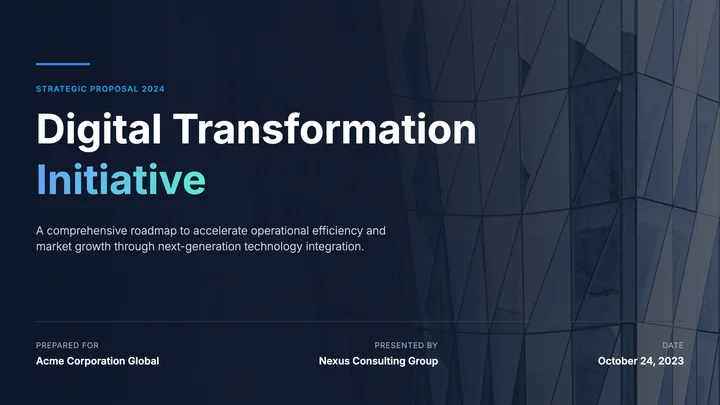 STRATEGIC PROPOSAL 2024

Digital Transformation Initiative

A comprehensive roadmap to accelerate operational efficiency and market growth through next-generation technology integration.

PREPARED FOR
Acme Corporation Global

PRESENTED BY
Nexus Consulting Group

DATE
October 24, 2023